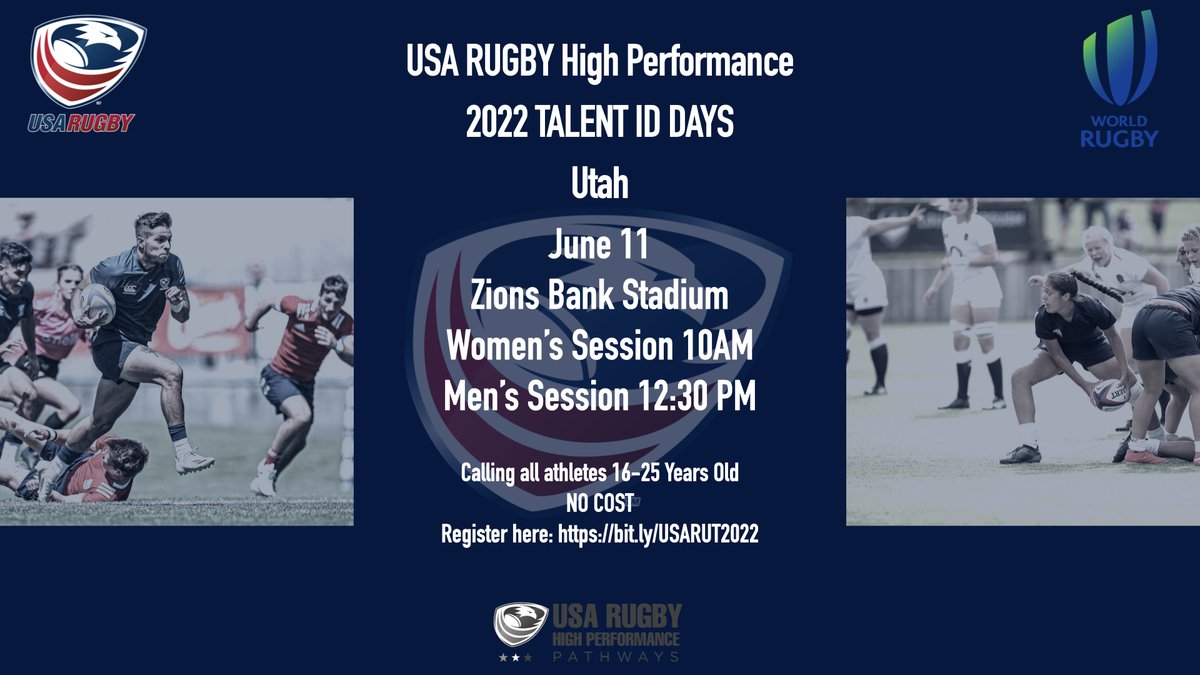 USA RUGBY

WORLD RUGBY

USA RUGBY High Performance
2022 TALENT ID DAYS
Utah

June 11
Zions Bank Stadium
Women's Session 10AM
Men's Session 12:30 PM

Calling all athletes 16-25 Years Old
NO COST
Register here: https://bit.ly/USARUT2022

USA RUGBY HIGH PERFORMANCE PATHWAYS